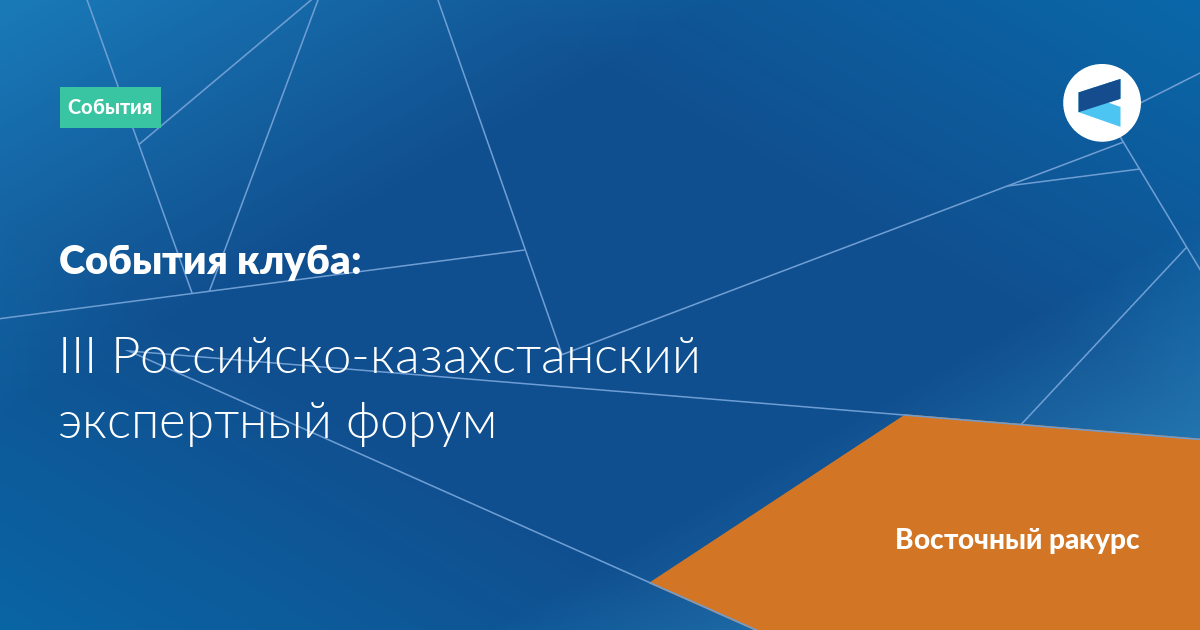 События

События клуба:

III Российско-казахстанский экспертный форум

Восточный ракурс